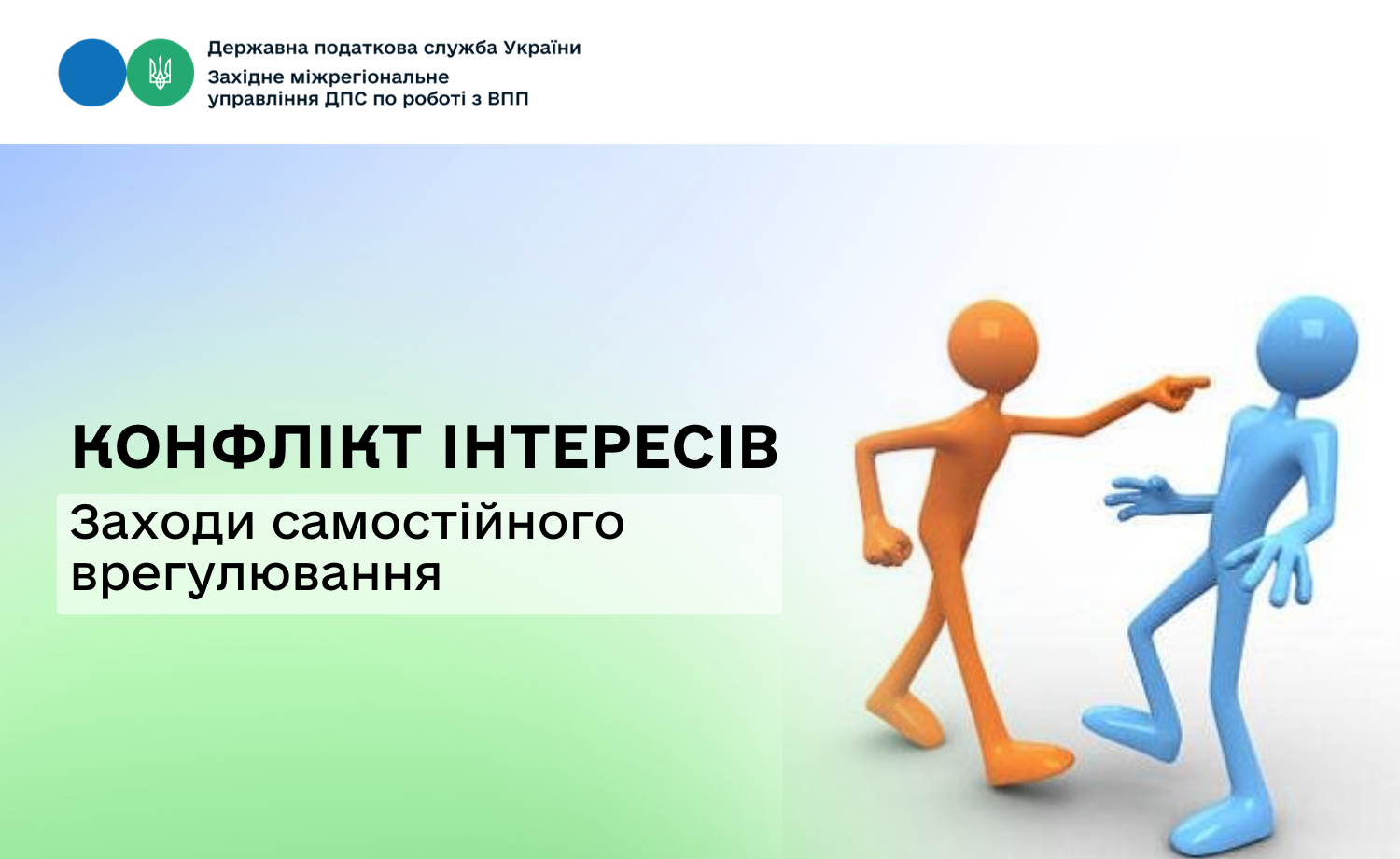 Державна податкова служба України
Західне міжрегіональне управління ДПС по роботі з ВПП

КОНФЛІКТ ІНТЕРЕСІВ

Заходи самостійного врегулювання